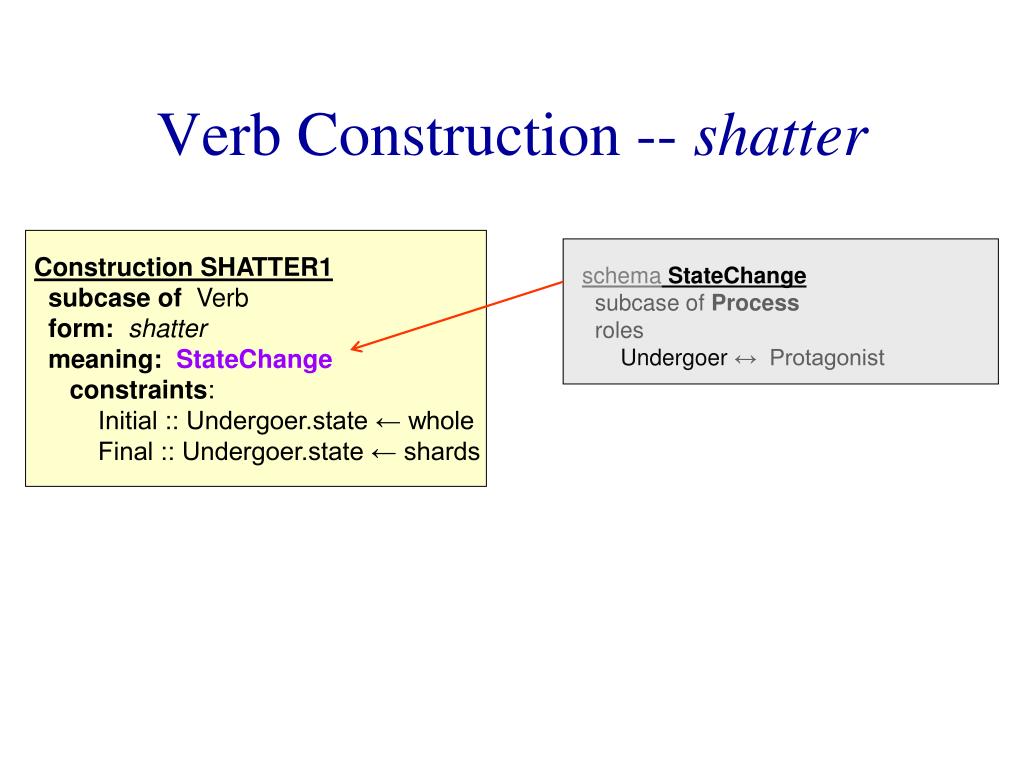 Verb Construction -- shatter

Construction SHATTER1
subcase of Verb
form: shatter
meaning: StateChange
constraints:
Initial :: Undergoer.state ← whole
Final :: Undergoer.state ← shards

schema StateChange
subcase of Process
roles
Undergoer ↔ Protagonist